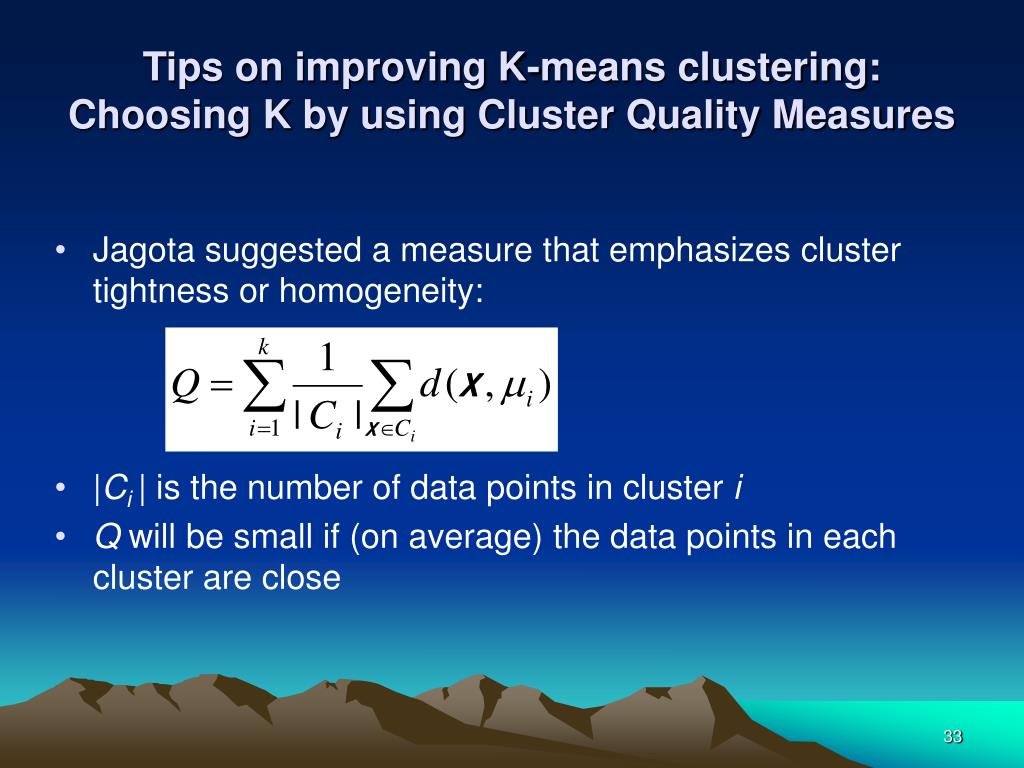 Tips on improving K-means clustering: Choosing K by using Cluster Quality Measures

• Jagota suggested a measure that emphasizes cluster tightness or homogeneity:

$Q = \sum_{i=1}^{k} \frac{1}{|C_i|} \sum_{\boldsymbol{x} \in C_i} d(\boldsymbol{x}, \mu_i)$

• $|C_i|$ is the number of data points in cluster $i$

• $Q$ will be small if (on average) the data points in each cluster are close

33